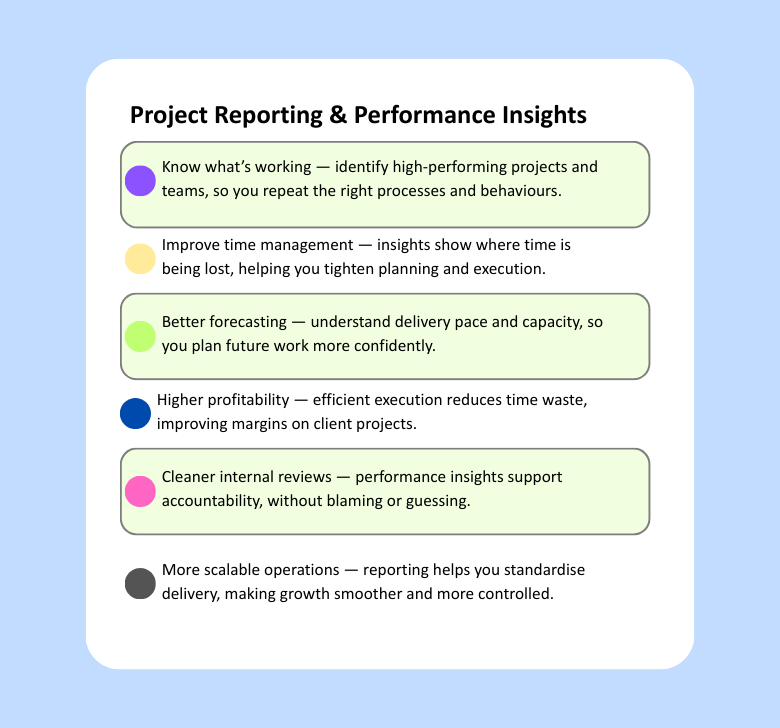 Project Reporting & Performance Insights

Know what’s working — identify high-performing projects and teams, so you repeat the right processes and behaviours.

Improve time management — insights show where time is being lost, helping you tighten planning and execution.

Better forecasting — understand delivery pace and capacity, so you plan future work more confidently.

Higher profitability — efficient execution reduces time waste, improving margins on client projects.

Cleaner internal reviews — performance insights support accountability, without blaming or guessing.

More scalable operations — reporting helps you standardise delivery, making growth smoother and more controlled.